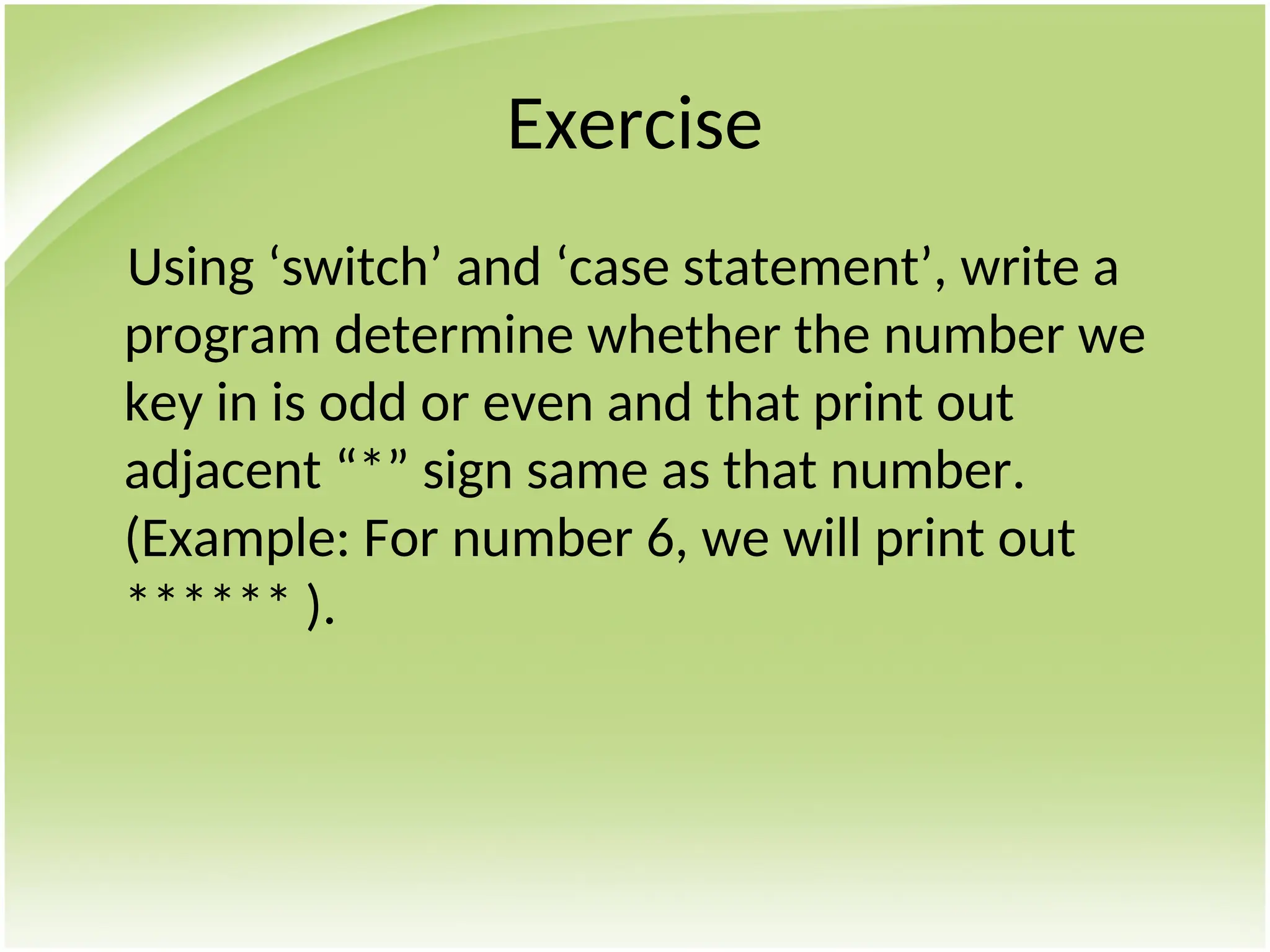 Exercise

Using ‘switch’ and ‘case statement’, write a program determine whether the number we key in is odd or even and that print out adjacent “*” sign same as that number. (Example: For number 6, we will print out ****** ).